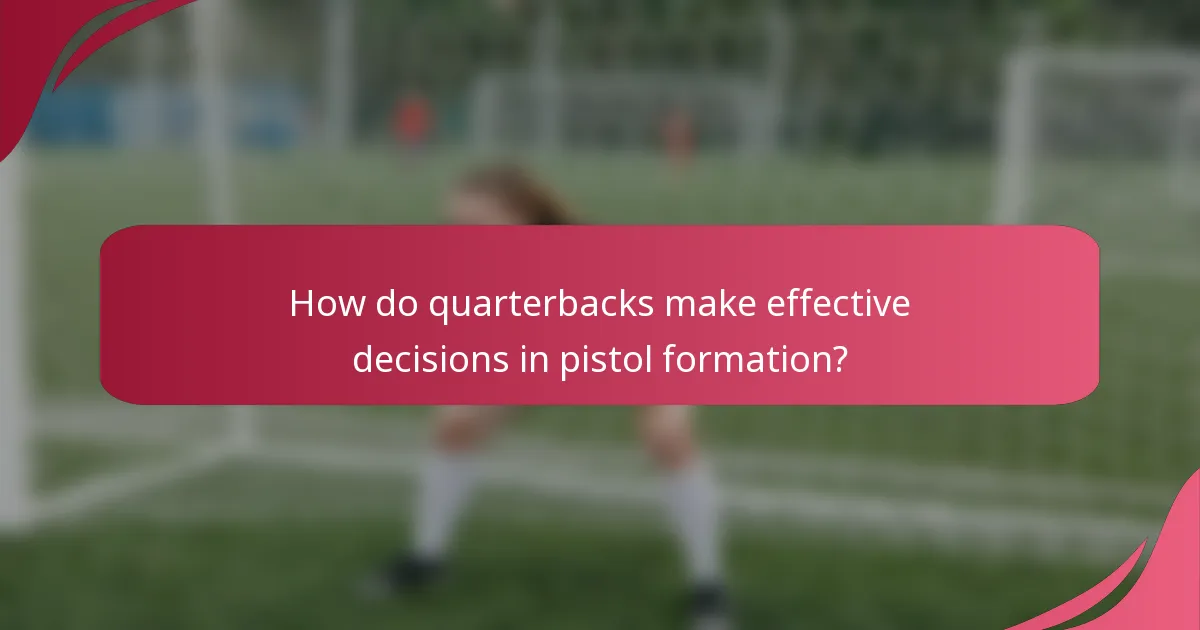 How do quarterbacks make effective decisions in pistol formation?